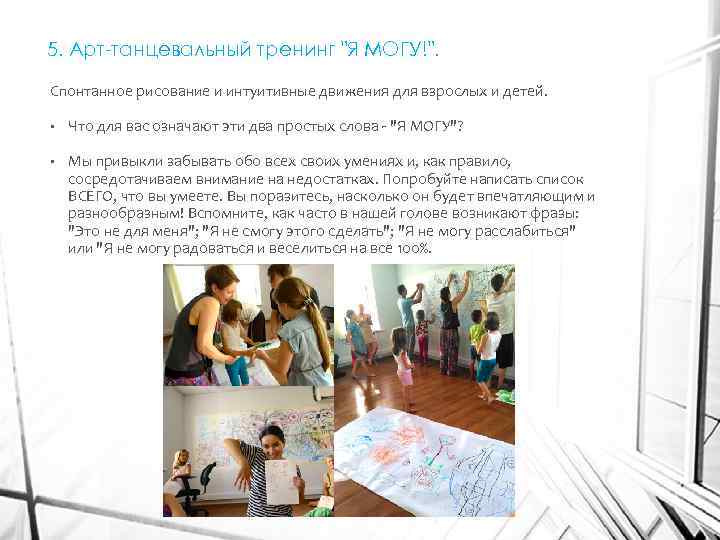 5. Арт-танцевальный тренинг "Я МОГУ!".

Спонтанное рисование и интуитивные движения для взрослых и детей.

• Что для вас означают эти два простых слова - "Я МОГУ"?

• Мы привыкли забывать обо всех своих умениях и, как правило, сосредотачиваем внимание на недостатках. Попробуйте написать список ВСЕГО, что вы умеете. Вы поразитесь, насколько он будет впечатляющим и разнообразным! Вспомните, как часто в нашей голове возникают фразы: "Это не для меня"; "Я не смогу этого сделать"; "Я не могу расслабиться" или "Я не могу радоваться и веселиться на все 100%.